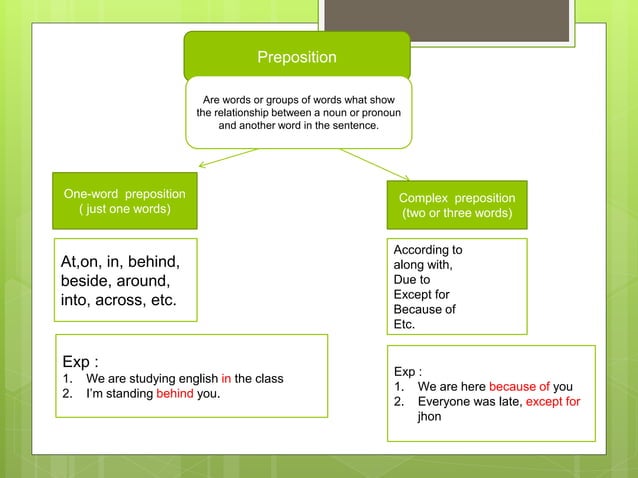 Preposition

Are words or groups of words what show the relationship between a noun or pronoun and another word in the sentence.

One-word preposition
( just one words)

At,on, in, behind, beside, around, into, across, etc.

Exp :
1. We are studying english in the class
2. I'm standing behind you.

Complex preposition
(two or three words)

According to
along with,
Due to
Except for
Because of
Etc.

Exp :
1. We are here because of you
2. Everyone was late, except for jhon